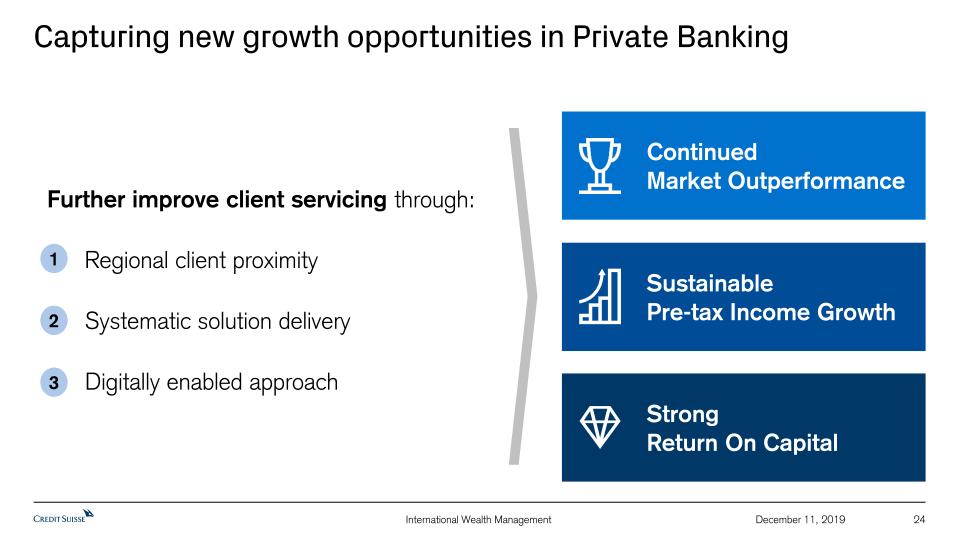 Capturing new growth opportunities in Private Banking

Further improve client servicing through:

1 Regional client proximity

2 Systematic solution delivery

3 Digitally enabled approach

Continued Market Outperformance

Sustainable Pre-tax Income Growth

Strong Return On Capital

CREDIT SUISSE

International Wealth Management

December 11, 2019

24